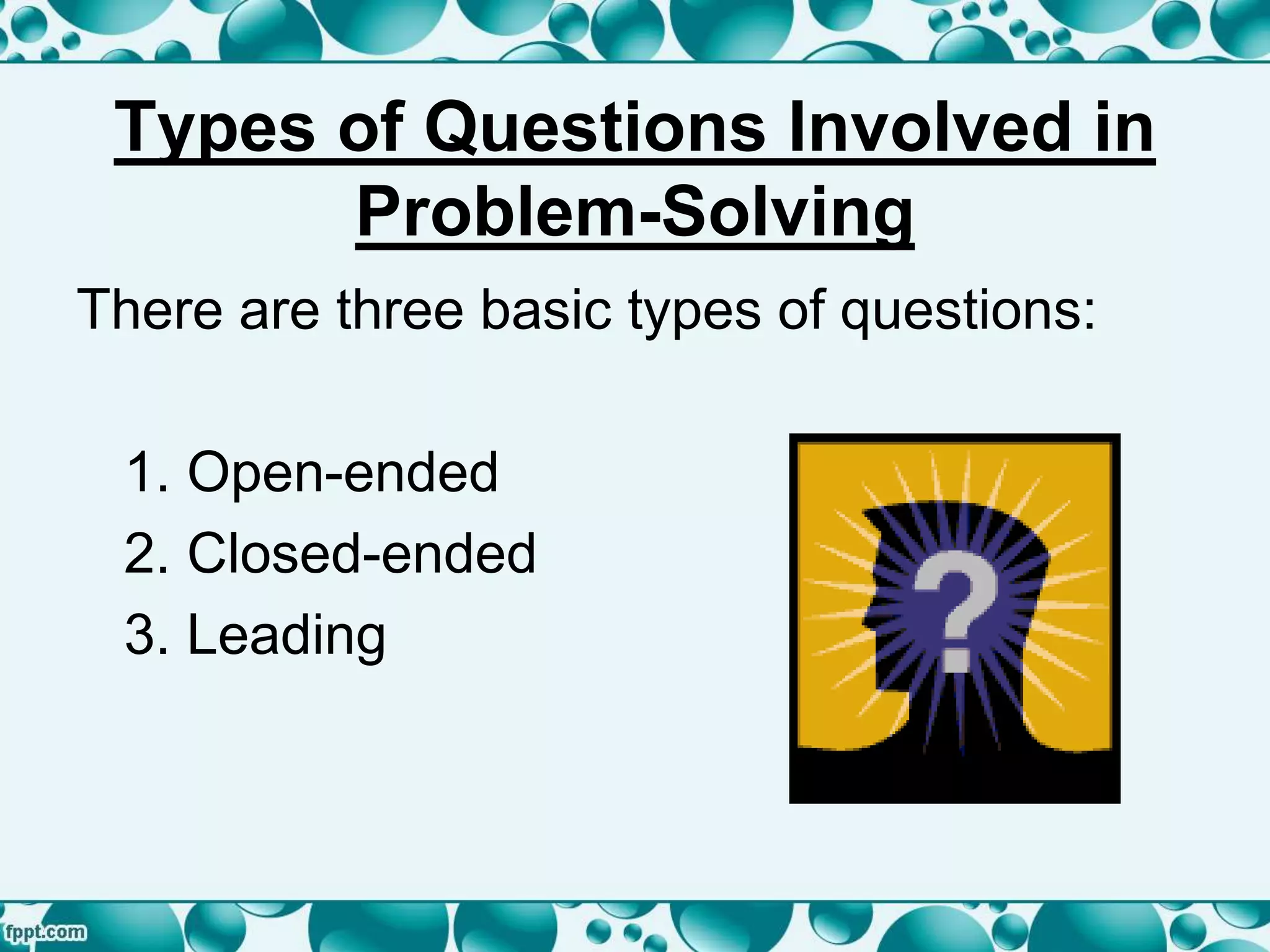 Types of Questions Involved in Problem-Solving

There are three basic types of questions:

1. Open-ended
2. Closed-ended
3. Leading

?

fppt.com